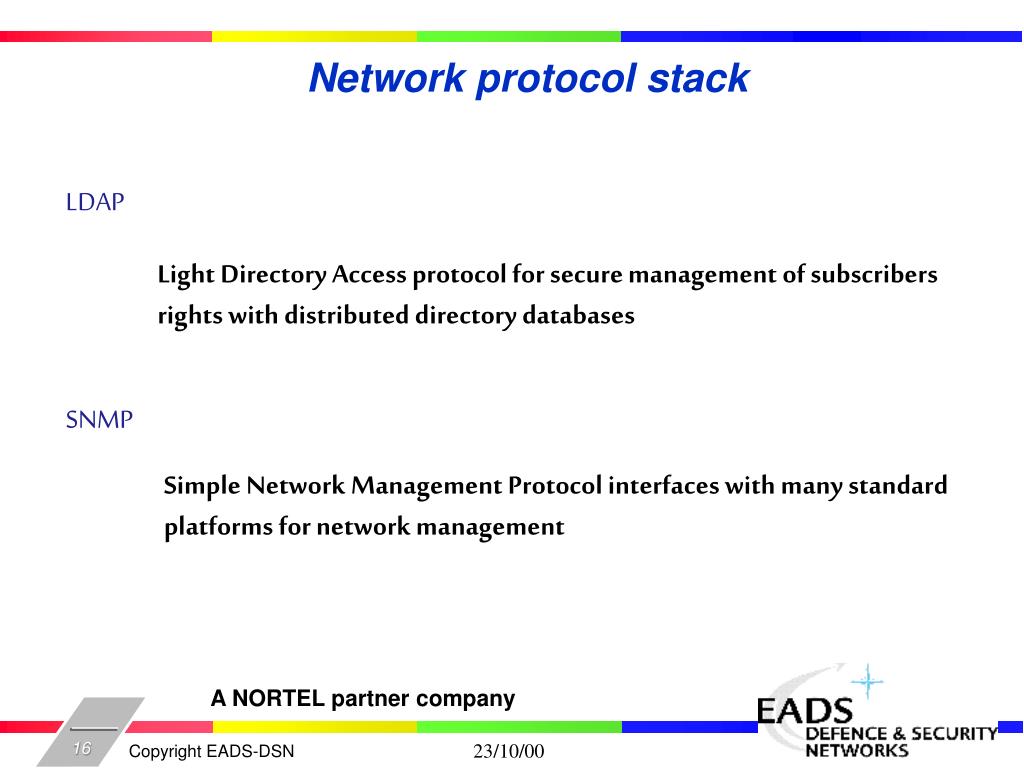 Network protocol stack

LDAP

Light Directory Access protocol for secure management of subscribers rights with distributed directory databases

SNMP

Simple Network Management Protocol interfaces with many standard platforms for network management

A NORTEL partner company

16

Copyright EADS-DSN

23/10/00

EADS DEFENCE & SECURITY NETWORKS